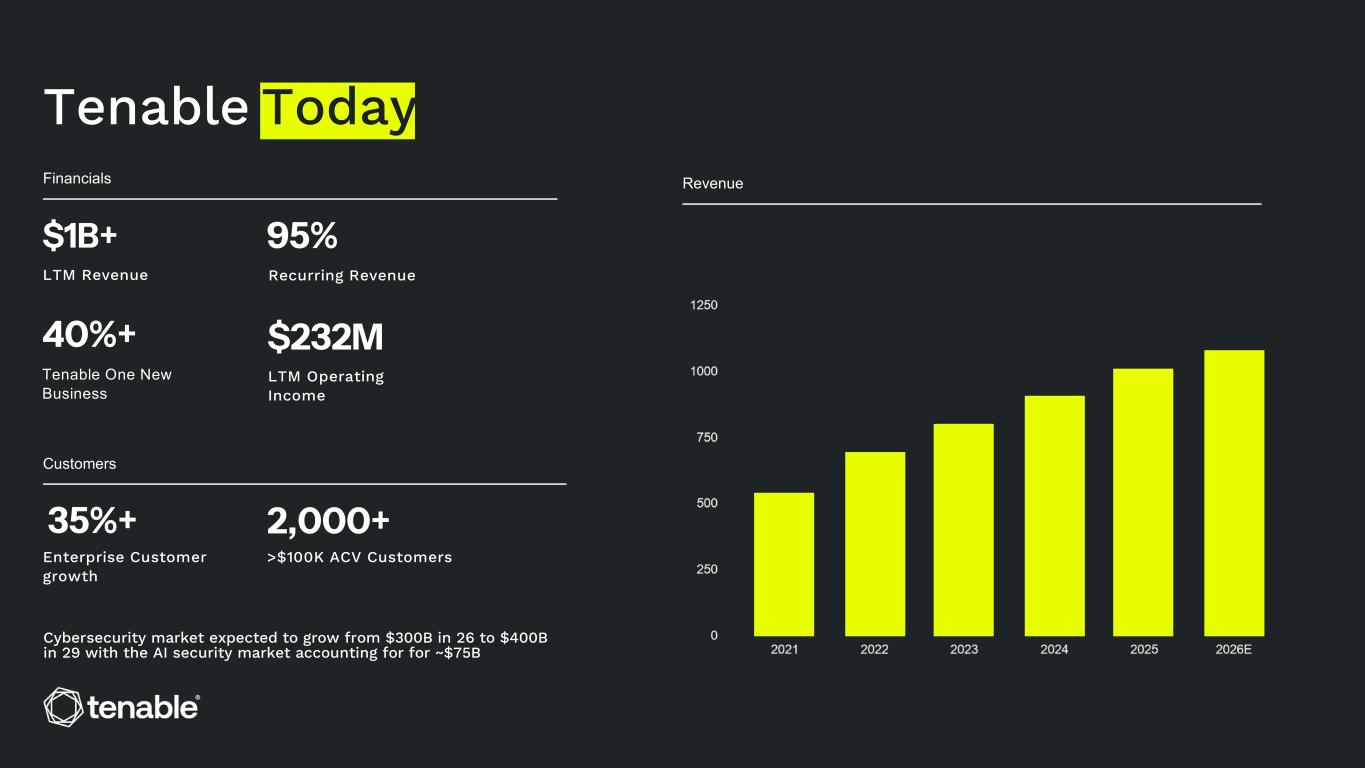 Tenable Today

Financials

$1B+
LTM Revenue

95%
Recurring Revenue

40%+
Tenable One New Business

$232M
LTM Operating Income

Customers

35%+
Enterprise Customer growth

2,000+
>$100K ACV Customers

Cybersecurity market expected to grow from $300B in 26 to $400B in 29 with the AI security market accounting for for ~$75B

tenable®

Revenue

1250
1000
750
500
250
0
2021
2022
2023
2024
2025
2026E